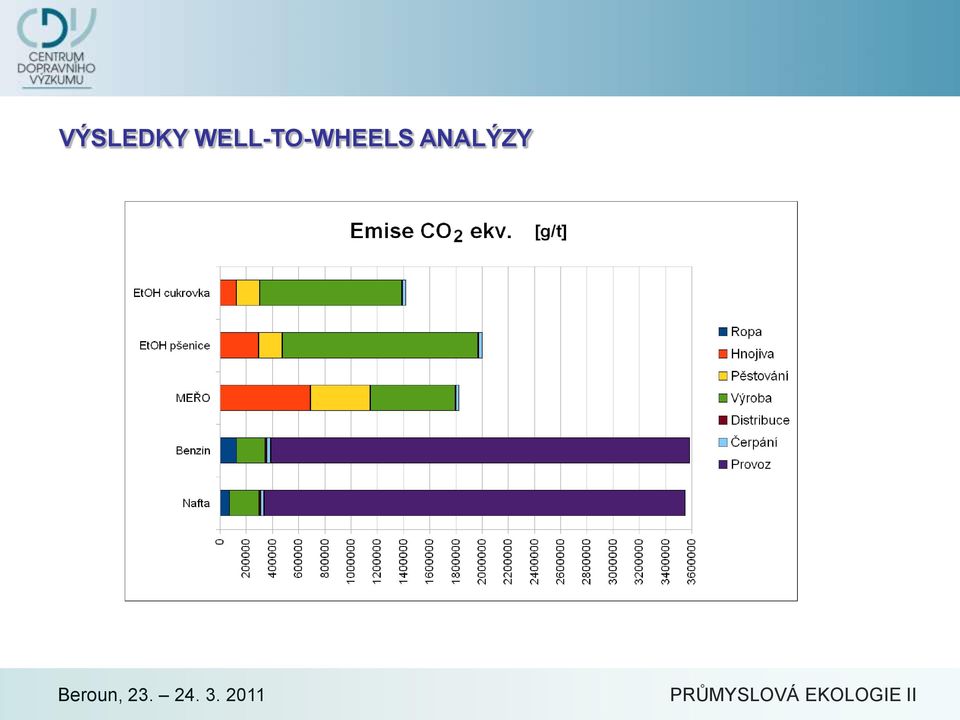 CDV CENTRUM DOPRAVNÍHO VÝZKUMU

VÝSLEDKY WELL-TO-WHEELS ANALÝZY

Emise $CO_2$ ekv. [g/t]

EtOH cukrovka
EtOH pšenice
MEŘO
Benzin
Nafta

0
200000
400000
600000
800000
1000000
1200000
1400000
1600000
1800000
2000000
2200000
2400000
2600000
2800000
3000000
3200000
3400000
3600000

Ropa
Hnojiva
Pěstování
Výroba
Distribuce
Čerpání
Provoz

Beroun, 23. – 24. 3. 2011

PRŮMYSLOVÁ EKOLOGIE II